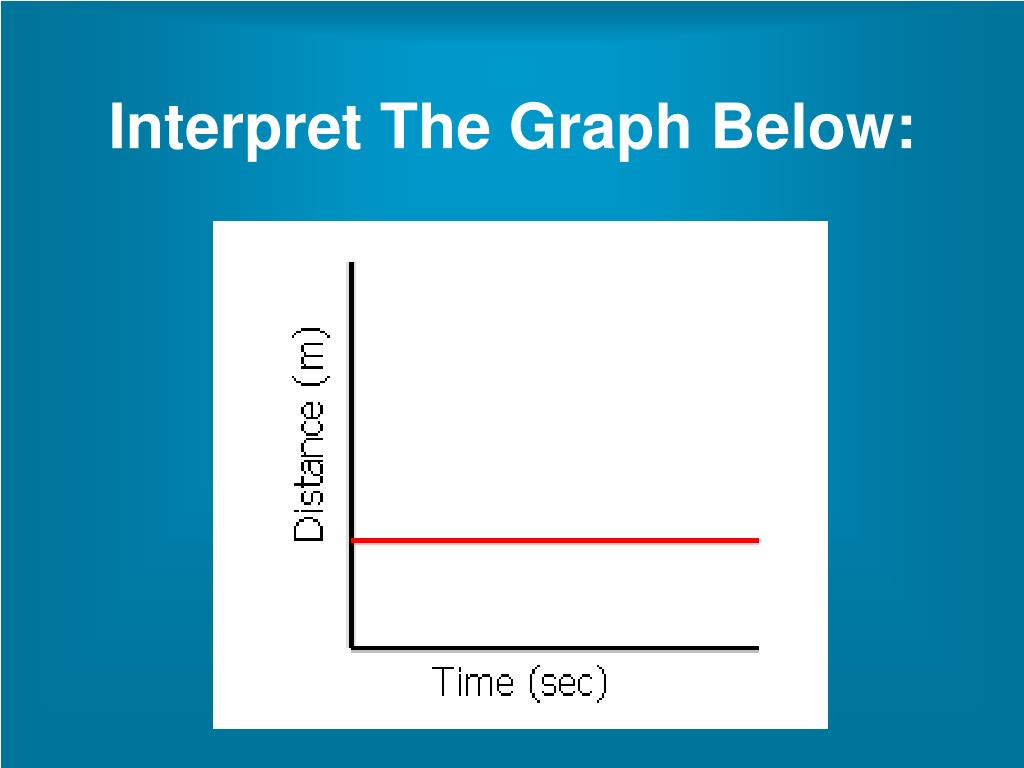 Interpret The Graph Below:

Distance (m)

Time (sec)